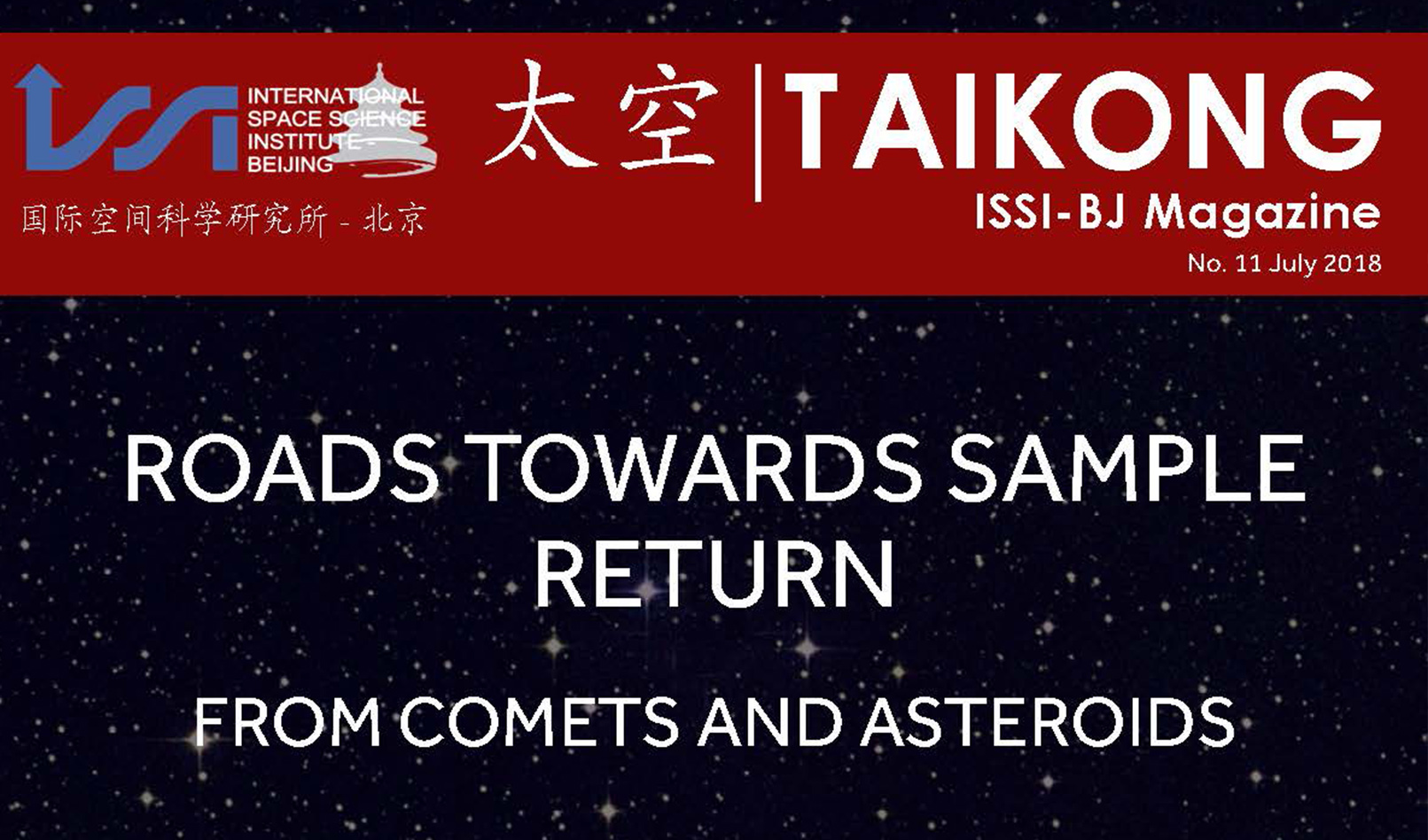 ISSI
INTERNATIONAL SPACE SCIENCE INSTITUTE - BEIJING
国际空间科学研究所 - 北京

太空 | TAIKONG
ISSI-BJ Magazine
No. 11 July 2018

ROADS TOWARDS SAMPLE RETURN

FROM COMETS AND ASTEROIDS